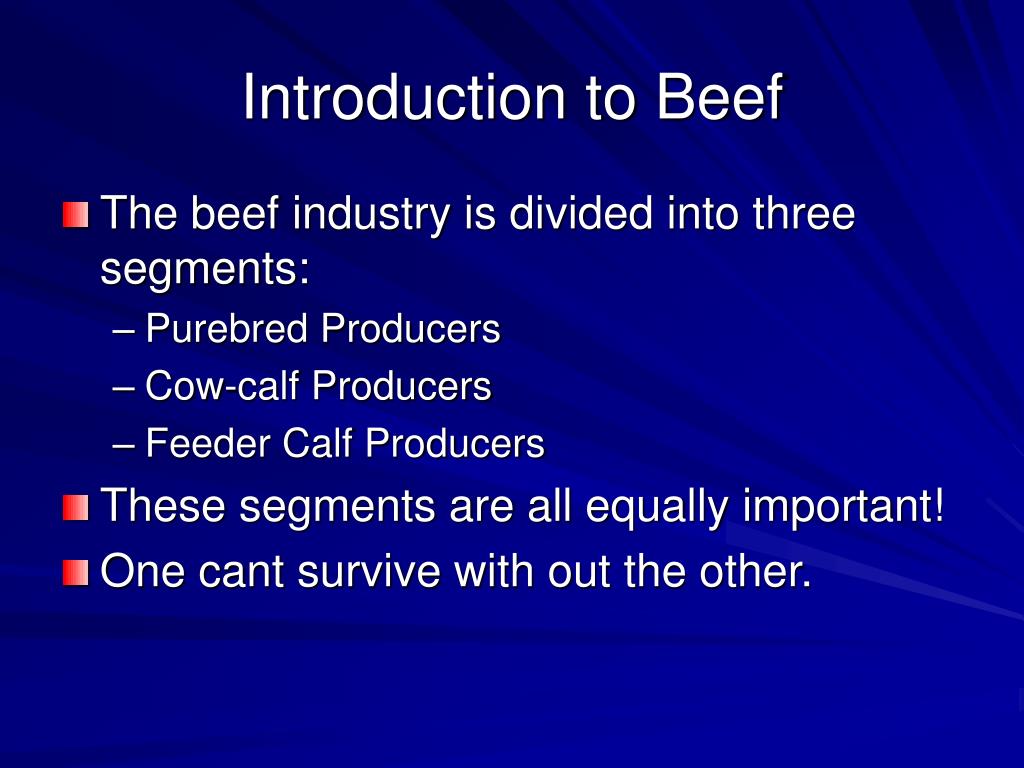 Introduction to Beef

The beef industry is divided into three segments:
– Purebred Producers
– Cow-calf Producers
– Feeder Calf Producers

These segments are all equally important!

One cant survive with out the other.